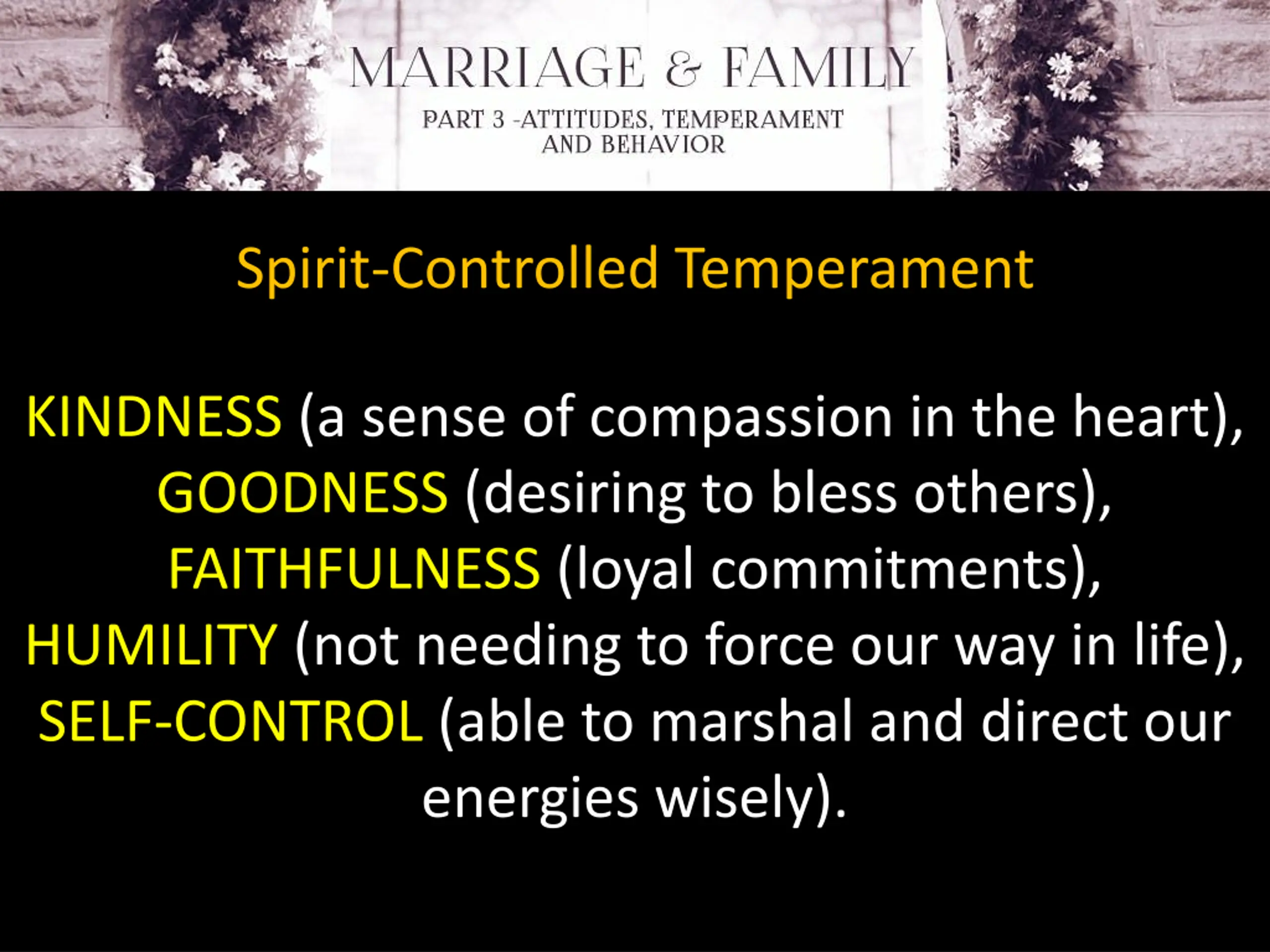 MARRIAGE & FAMILY

PART 3 -ATTITUDES, TEMPERAMENT AND BEHAVIOR

Spirit-Controlled Temperament

KINDNESS (a sense of compassion in the heart), GOODNESS (desiring to bless others), FAITHFULNESS (loyal commitments), HUMILITY (not needing to force our way in life), SELF-CONTROL (able to marshal and direct our energies wisely).